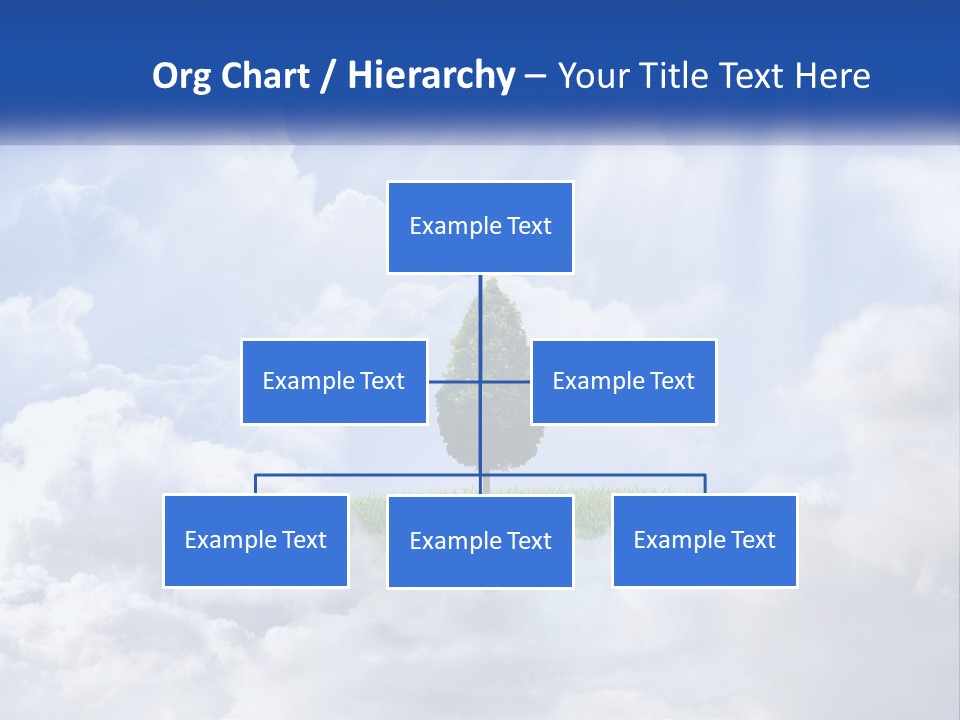 Org Chart / Hierarchy – Your Title Text Here

Example Text

Example Text

Example Text

Example Text

Example Text

Example Text